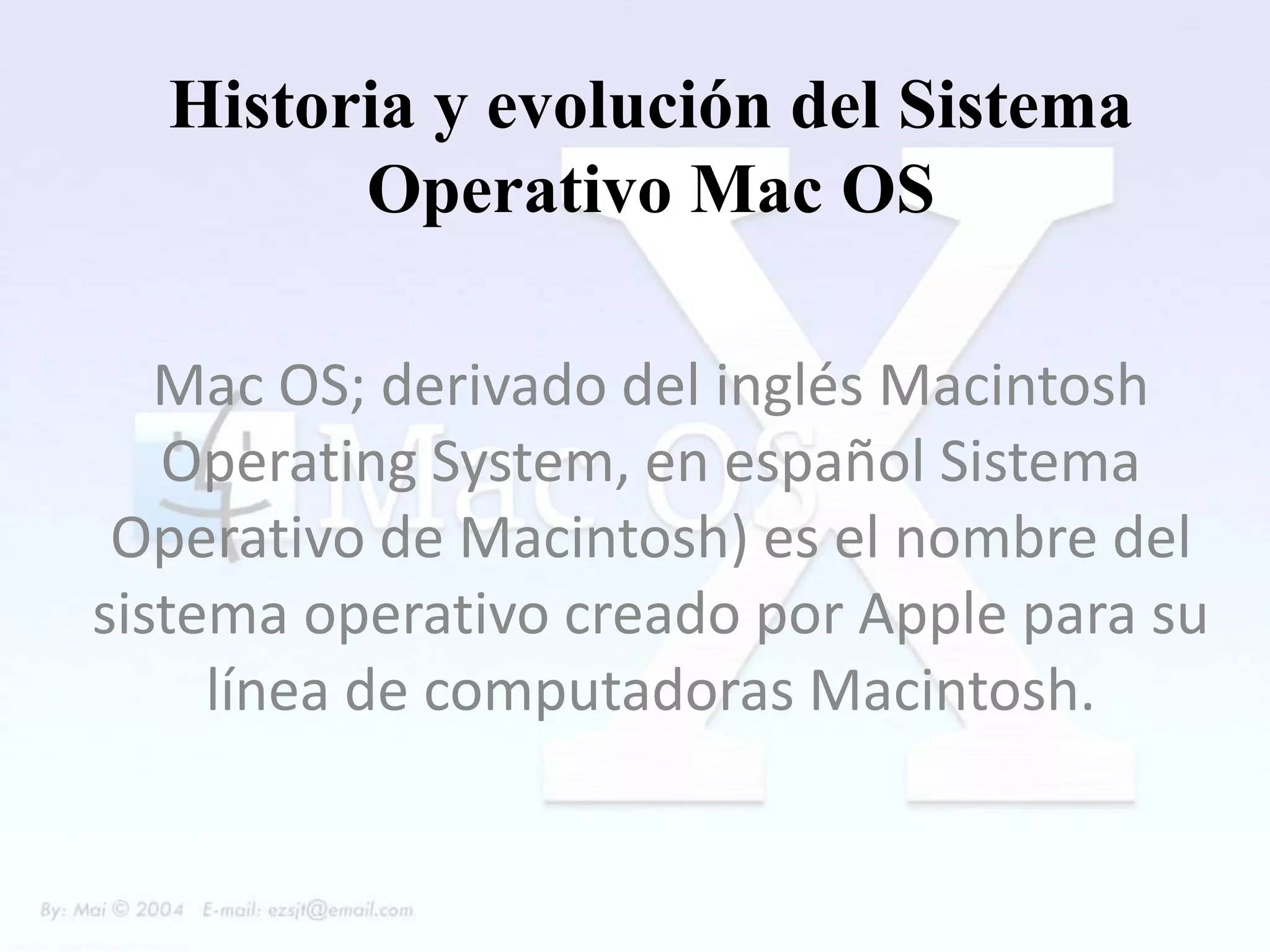 Historia y evolución del Sistema Operativo Mac OS

Mac OS; derivado del inglés Macintosh Operating System, en español Sistema Operativo de Macintosh) es el nombre del sistema operativo creado por Apple para su línea de computadoras Macintosh.

Mac OS X

By: Mai © 2004 E-mail: ezsjt@email.com